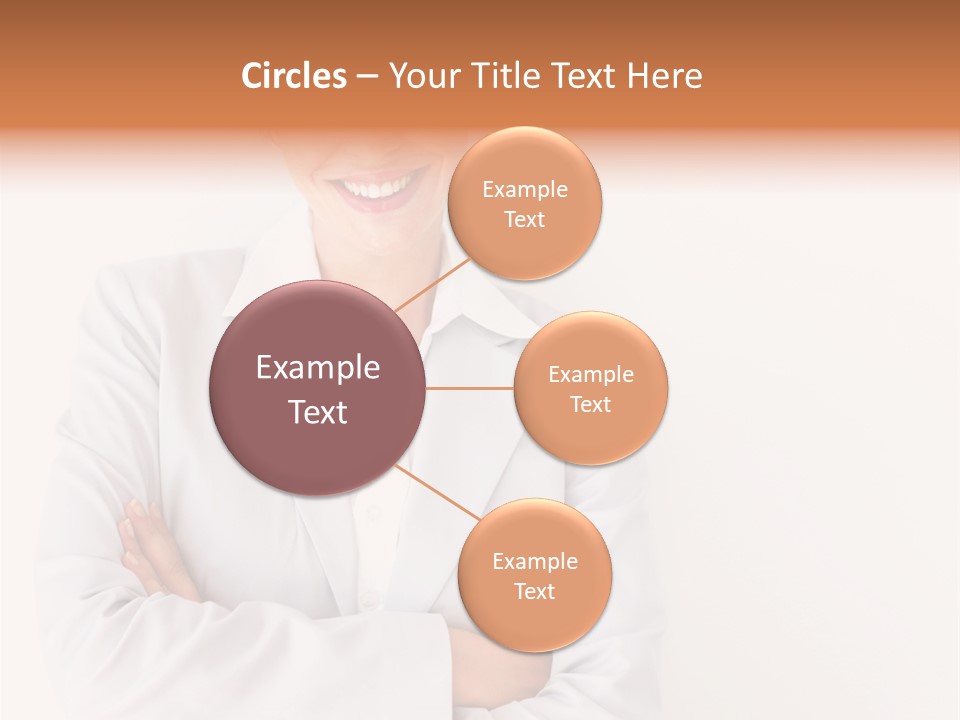 Circles – Your Title Text Here

Example Text

Example Text

Example Text

Example Text